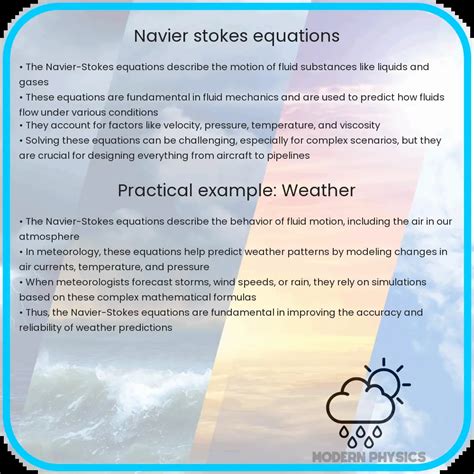 Navier stokes equations

• The Navier-Stokes equations describe the motion of fluid substances like liquids and gases
• These equations are fundamental in fluid mechanics and are used to predict how fluids flow under various conditions
• They account for factors like velocity, pressure, temperature, and viscosity
• Solving these equations can be challenging, especially for complex scenarios, but they are crucial for designing everything from aircraft to pipelines

Practical example: Weather

• The Navier-Stokes equations describe the behavior of fluid motion, including the air in our atmosphere
• In meteorology, these equations help predict weather patterns by modeling changes in air currents, temperature, and pressure
• When meteorologists forecast storms, wind speeds, or rain, they rely on simulations based on these complex mathematical formulas
• Thus, the Navier-Stokes equations are fundamental in improving the accuracy and reliability of weather predictions

MODERN PHYSICS